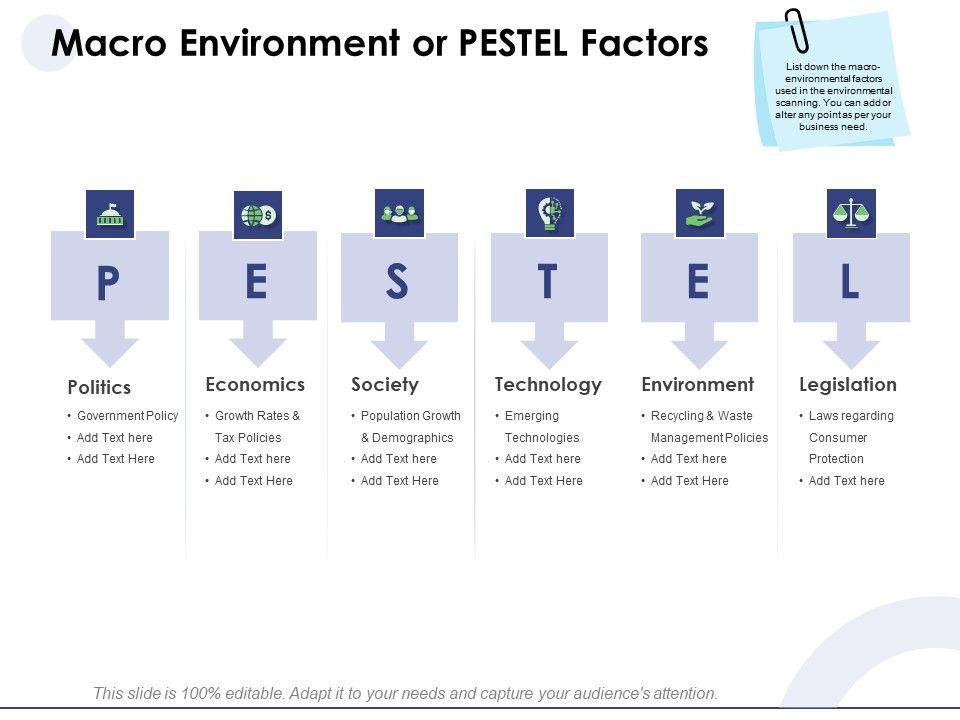 Macro Environment or PESTEL Factors

List down the macro-environmental factors used in the environmental scanning. You can add or alter any points as per your business need.

P

Politics
• Government Policy
• Add Text here
• Add Text Here

E

Economics
• Growth Rates & Tax Policies
• Add Text here
• Add Text Here

S

Society
• Population Growth & Demographics
• Add Text here
• Add Text Here

T

Technology
• Emerging Technologies
• Add Text here
• Add Text Here

E

Environment
• Recycling & Waste Management Policies
• Add Text here
• Add Text Here

L

Legislation
• Laws regarding Consumer Protection
• Add Text here

This slide is 100% editable. Adapt it to your needs and capture your audience's attention.